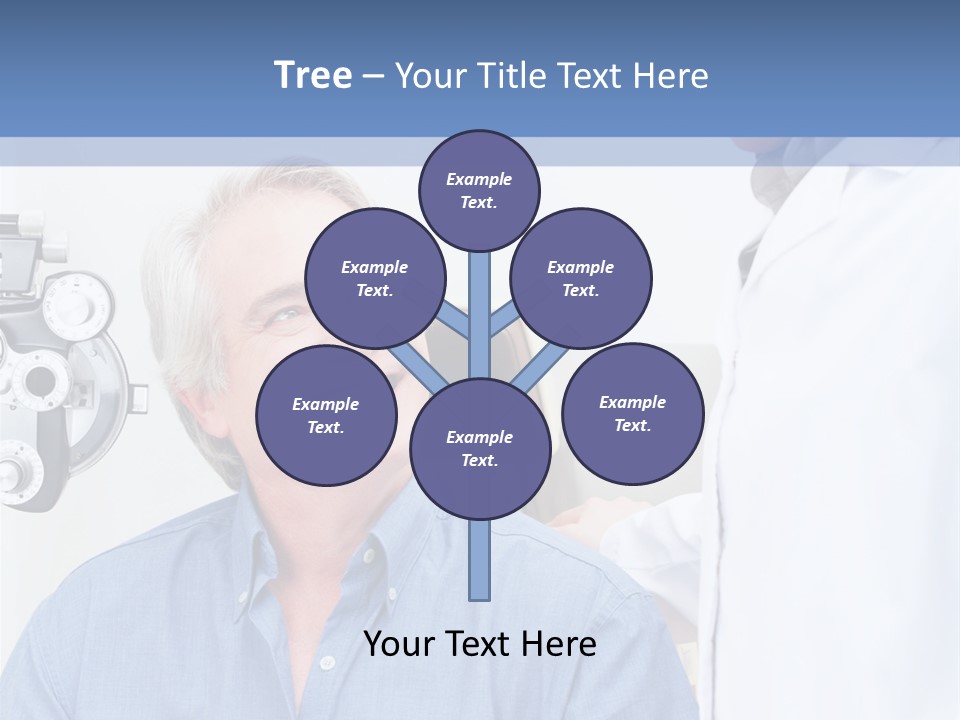 Tree – Your Title Text Here

Example Text.

Example Text.

Example Text.

Example Text.

Example Text.

Example Text.

Your Text Here